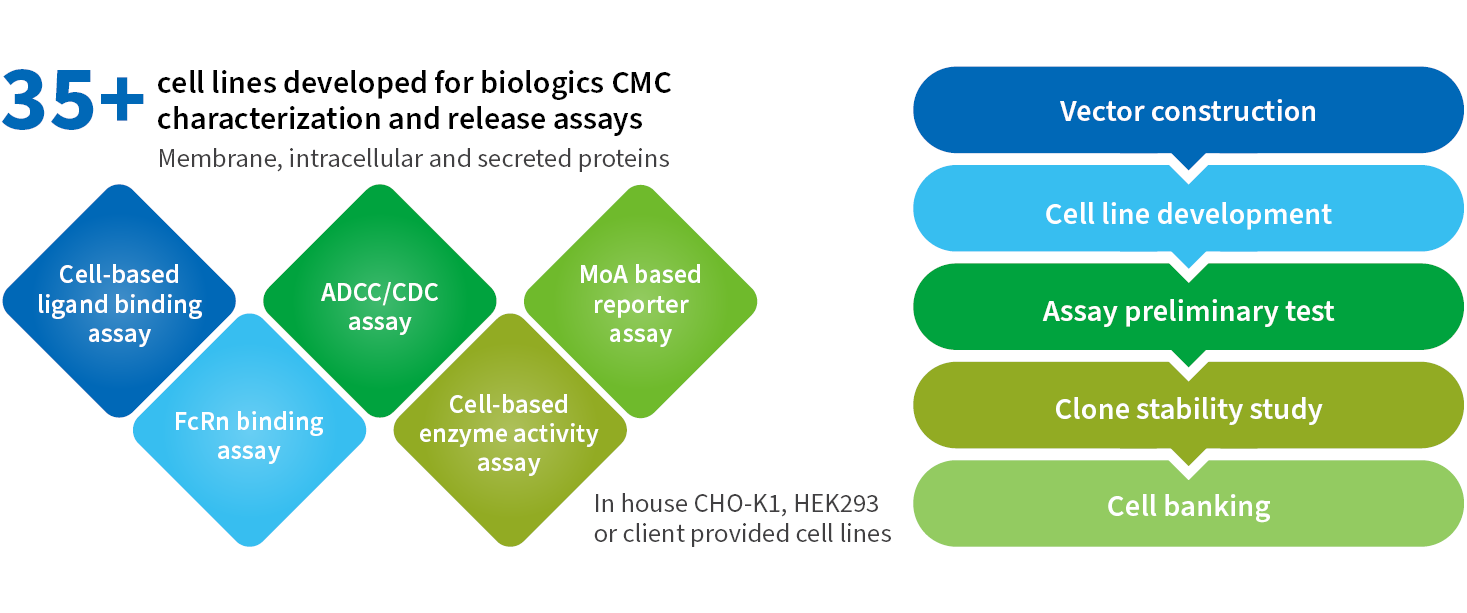 35+ cell lines developed for biologics CMC characterization and release assays

Membrane, intracellular and secreted proteins

Cell-based ligand binding assay

FcRn binding assay

ADCC/CDC assay

Cell-based enzyme activity assay

MoA based reporter assay

In house CHO-K1, HEK293 or client provided cell lines

Vector construction

Cell line development

Assay preliminary test

Clone stability study

Cell banking